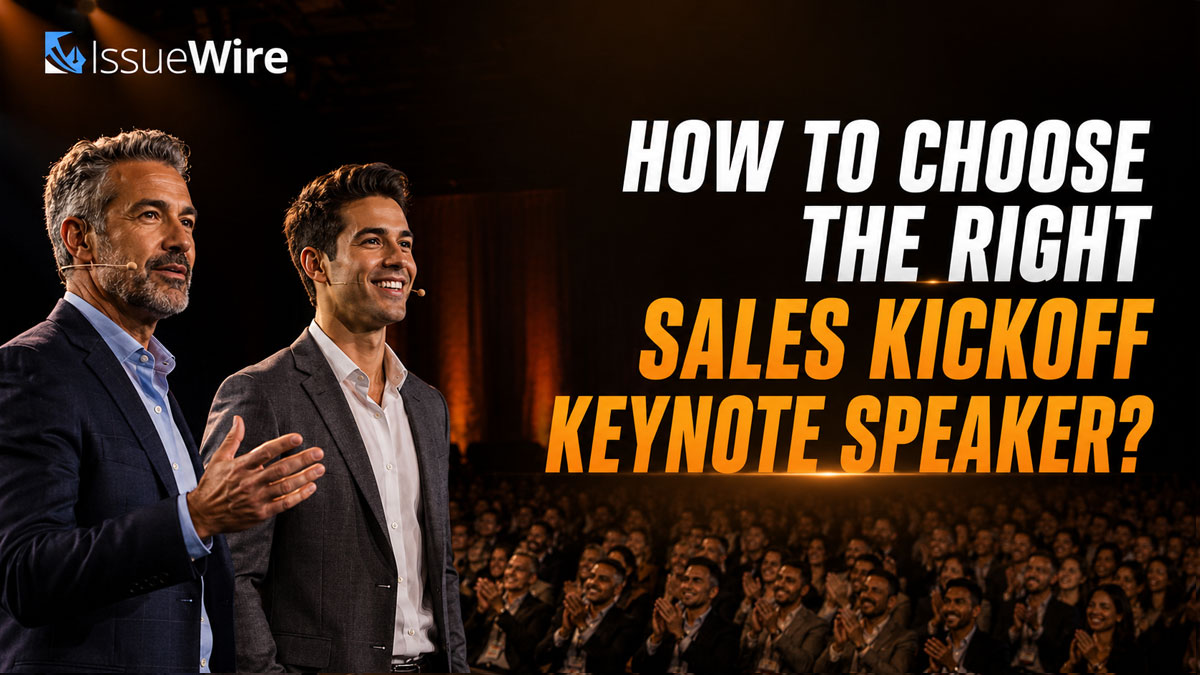 IssueWire

HOW TO CHOOSE THE RIGHT SALES KICKOFF KEYNOTE SPEAKER?